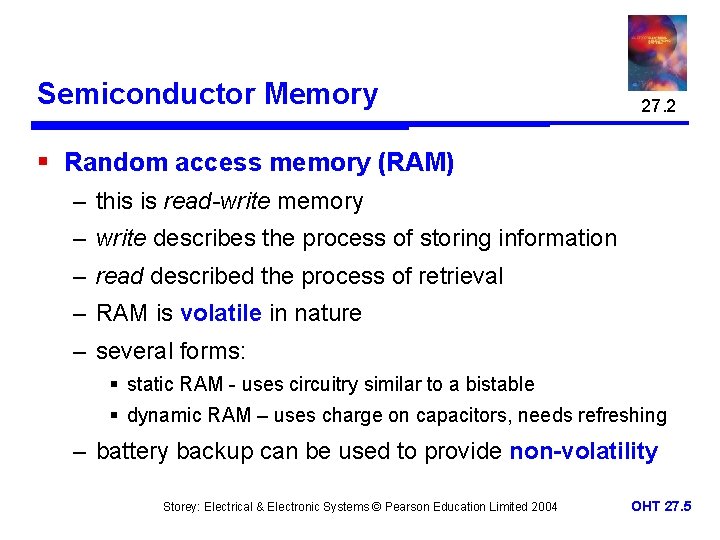 Semiconductor Memory

27.2

▪ Random access memory (RAM)
– this is read-write memory
– write describes the process of storing information
– read described the process of retrieval
– RAM is volatile in nature
– several forms:
▪ static RAM - uses circuitry similar to a bistable
▪ dynamic RAM – uses charge on capacitors, needs refreshing
– battery backup can be used to provide non-volatility

Storey: Electrical & Electronic Systems © Pearson Education Limited 2004

OHT 27.5